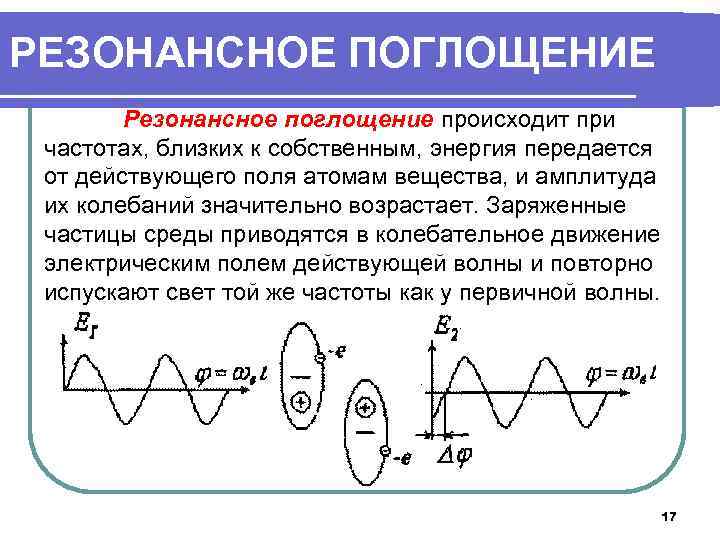 РЕЗОНАНСНОЕ ПОГЛОЩЕНИЕ

Резонансное поглощение происходит при частотах, близких к собственным, энергия передается от действующего поля атомам вещества, и амплитуда их колебаний значительно возрастает. Заряженные частицы среды приводятся в колебательное движение электрическим полем действующей волны и повторно испускают свет той же частоты как у первичной волны.

$E_1$

$\varphi = \omega_e t$

$-e$

$-$

$+$

$+$

$-$

$-e$

$E_2$

$\varphi = \omega_e t$

$\Delta\varphi$

17